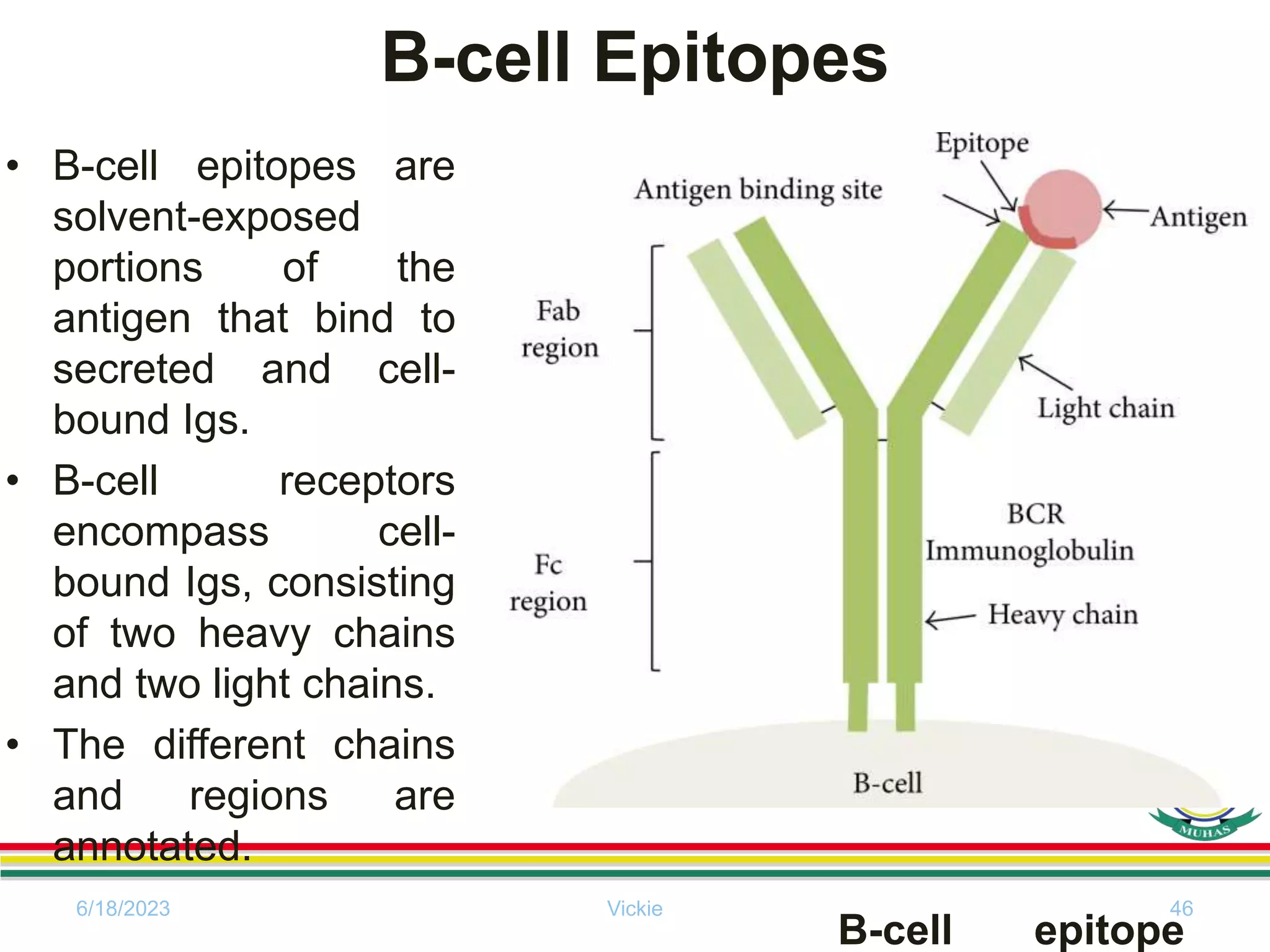 B-cell Epitopes

• B-cell epitopes are solvent-exposed portions of the antigen that bind to secreted and cell-bound Igs.

• B-cell receptors encompass cell-bound Igs, consisting of two heavy chains and two light chains.

• The different chains and regions are annotated.

Epitope
Antigen binding site
Antigen
Fab region
Light chain
BCR Immunoglobulin
Fc region
Heavy chain
B-cell

MUHAS

6/18/2023
Vickie
46

B-cell epitope